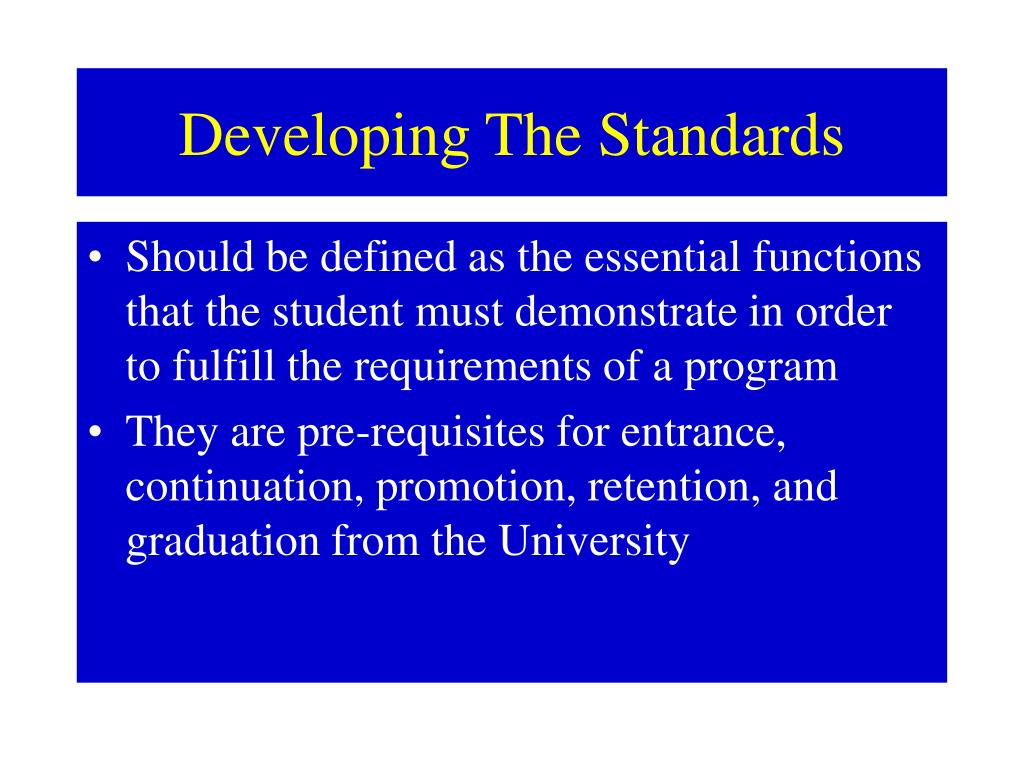 Developing The Standards

• Should be defined as the essential functions that the student must demonstrate in order to fulfill the requirements of a program
• They are pre-requisites for entrance, continuation, promotion, retention, and graduation from the University